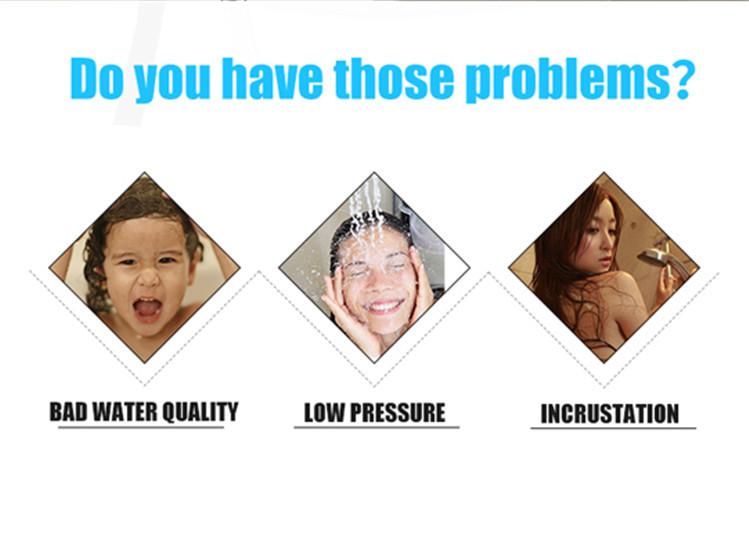 Do you have those problems?

BAD WATER QUALITY

LOW PRESSURE

INCRUSTATION